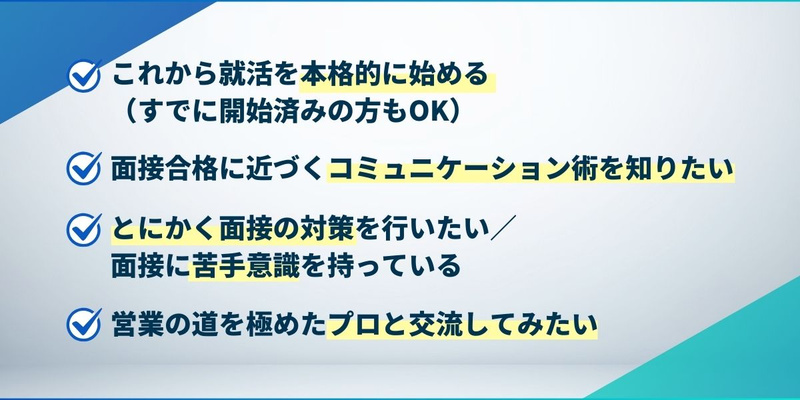 これから就活を本格的に始める
（すでに開始済みの方もOK）

面接合格に近づくコミュニケーション術を知りたい

とにかく面接の対策を行いたい／
面接に苦手意識を持っている

営業の道を極めたプロと交流してみたい